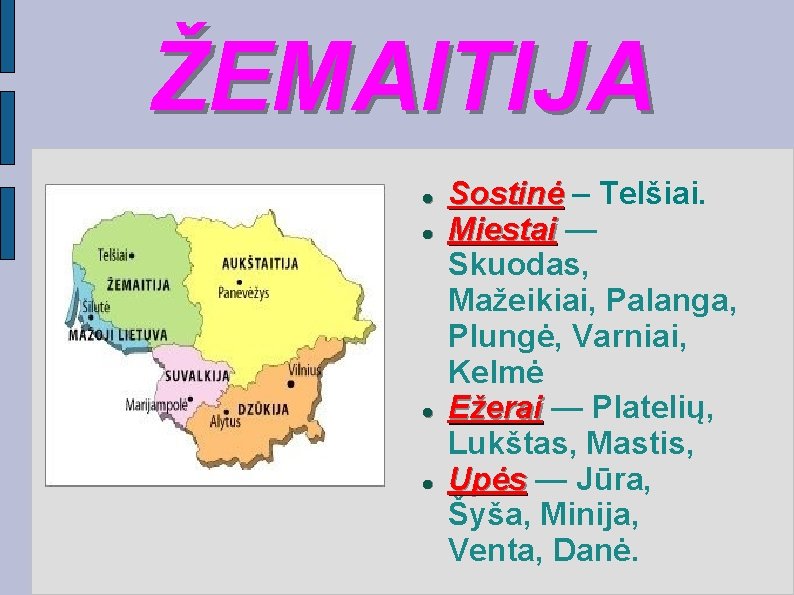 ŽEMAITIJA

Telšiai
ŽEMAITIJA
Šilutė
MAŽOJI LIETUVA
AUKŠTAITIJA
Panevėžys
SUVALKIJA
Marijampolė
Vilnius
DZŪKIJA
Alytus

- Sostinė – Telšiai.
- Miestai — Skuodas, Mažeikiai, Palanga, Plungė, Varniai, Kelmė
- Ežerai — Platelių, Lukštas, Mastis,
- Upės — Jūra, Šyša, Minija, Venta, Danė.